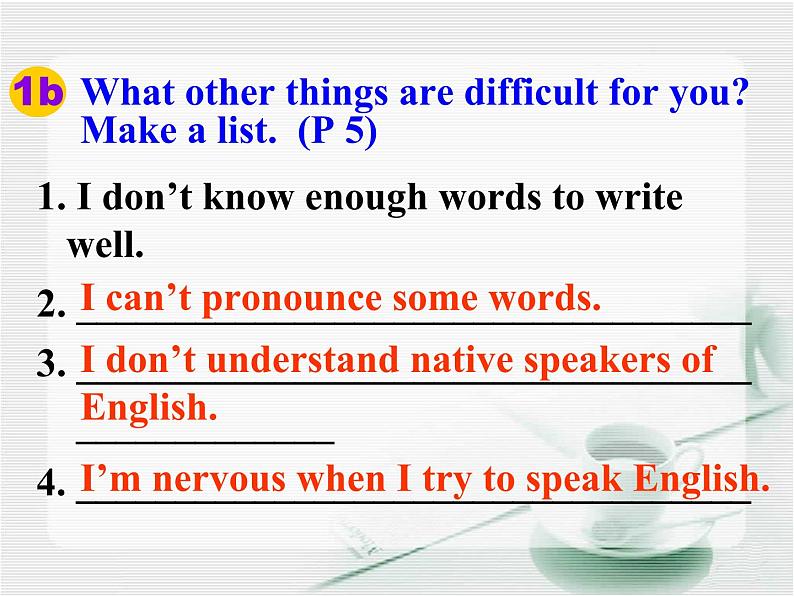 1b What other things are difficult for you? Make a list. (P 5)

1. I don’t know enough words to write well.

2. I can’t pronounce some words.

3. I don’t understand native speakers of English.

4. I’m nervous when I try to speak English.